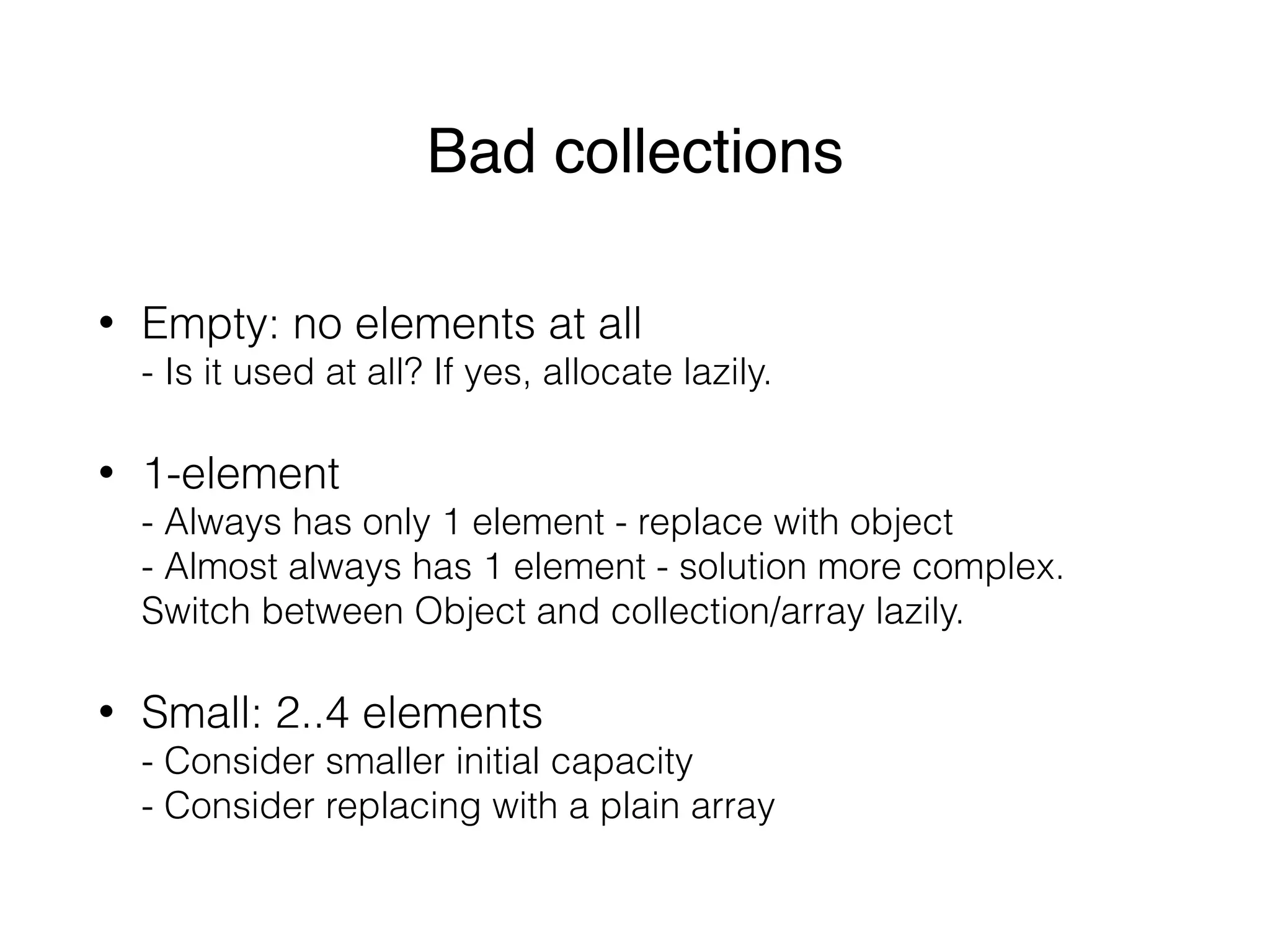 Bad collections

• Empty: no elements at all
- Is it used at all? If yes, allocate lazily.

• 1-element
- Always has only 1 element - replace with object
- Almost always has 1 element - solution more complex. Switch between Object and collection/array lazily.

• Small: 2..4 elements
- Consider smaller initial capacity
- Consider replacing with a plain array